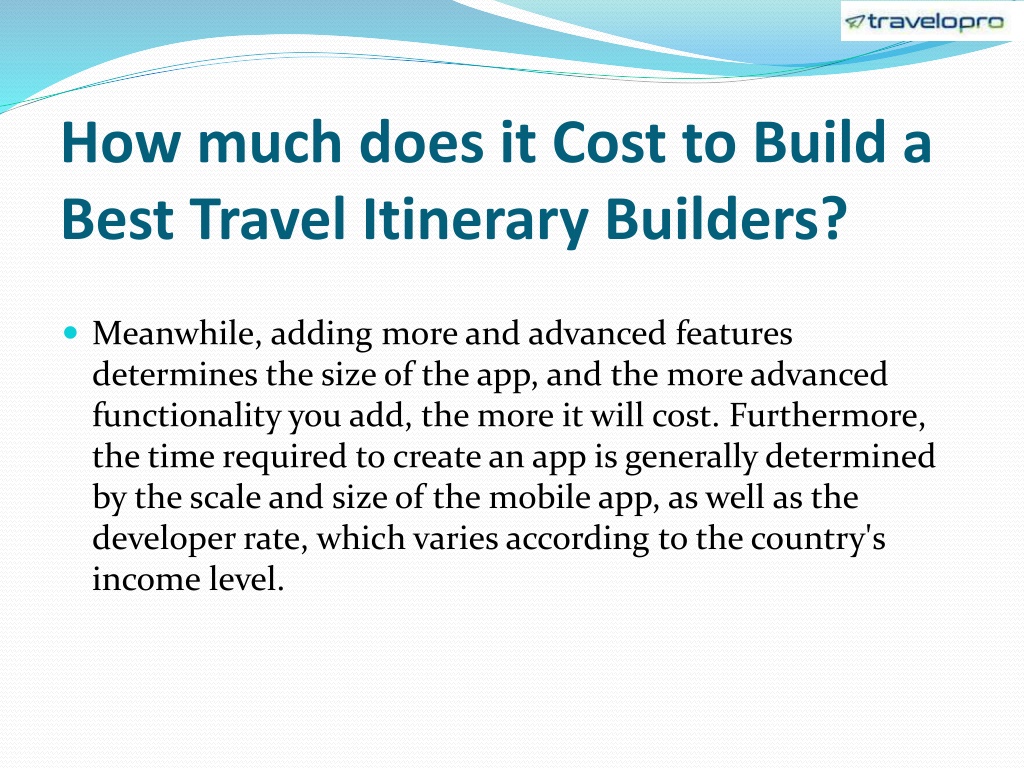 travelopro

How much does it Cost to Build a Best Travel Itinerary Builders?

Meanwhile, adding more and advanced features determines the size of the app, and the more advanced functionality you add, the more it will cost. Furthermore, the time required to create an app is generally determined by the scale and size of the mobile app, as well as the developer rate, which varies according to the country's income level.